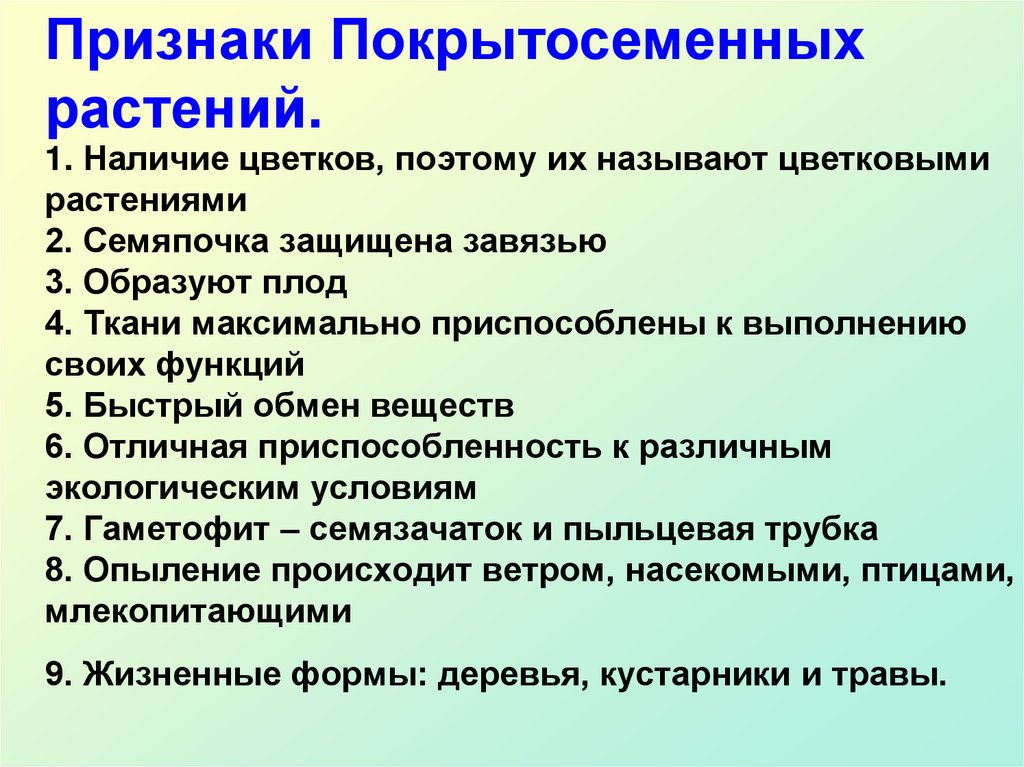 Признаки Покрытосеменных растений.

1. Наличие цветков, поэтому их называют цветковыми растениями
2. Семяпочка защищена завязью
3. Образуют плод
4. Ткани максимально приспособлены к выполнению своих функций
5. Быстрый обмен веществ
6. Отличная приспособленность к различным экологическим условиям
7. Гаметофит – семязачаток и пыльцевая трубка
8. Опыление происходит ветром, насекомыми, птицами, млекопитающими

9. Жизненные формы: деревья, кустарники и травы.